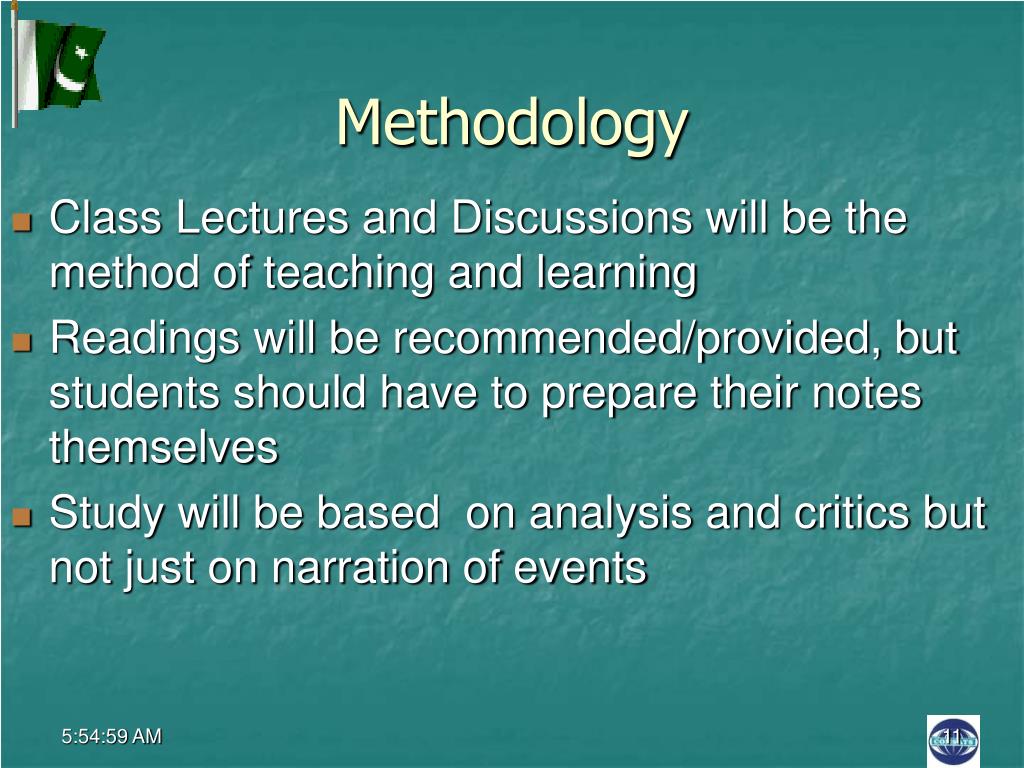 Methodology

Class Lectures and Discussions will be the method of teaching and learning

Readings will be recommended/provided, but students should have to prepare their notes themselves

Study will be based  on analysis and critics but not just on narration of events

5:54:59 AM

11